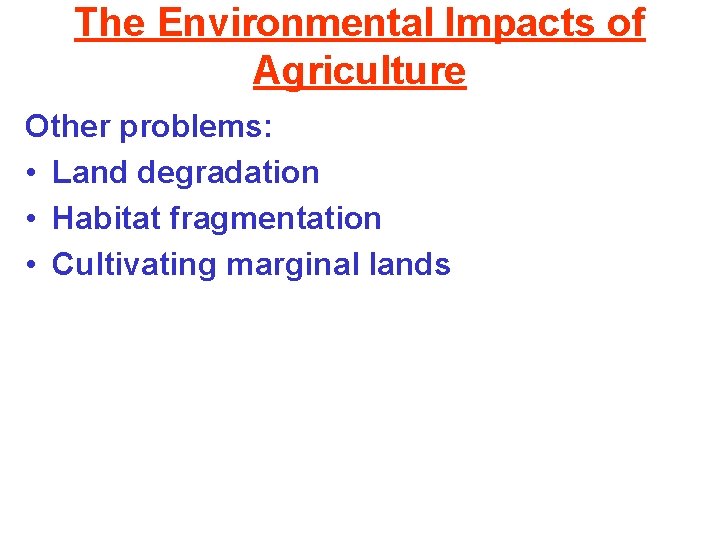 The Environmental Impacts of Agriculture

Other problems:
• Land degradation
• Habitat fragmentation
• Cultivating marginal lands